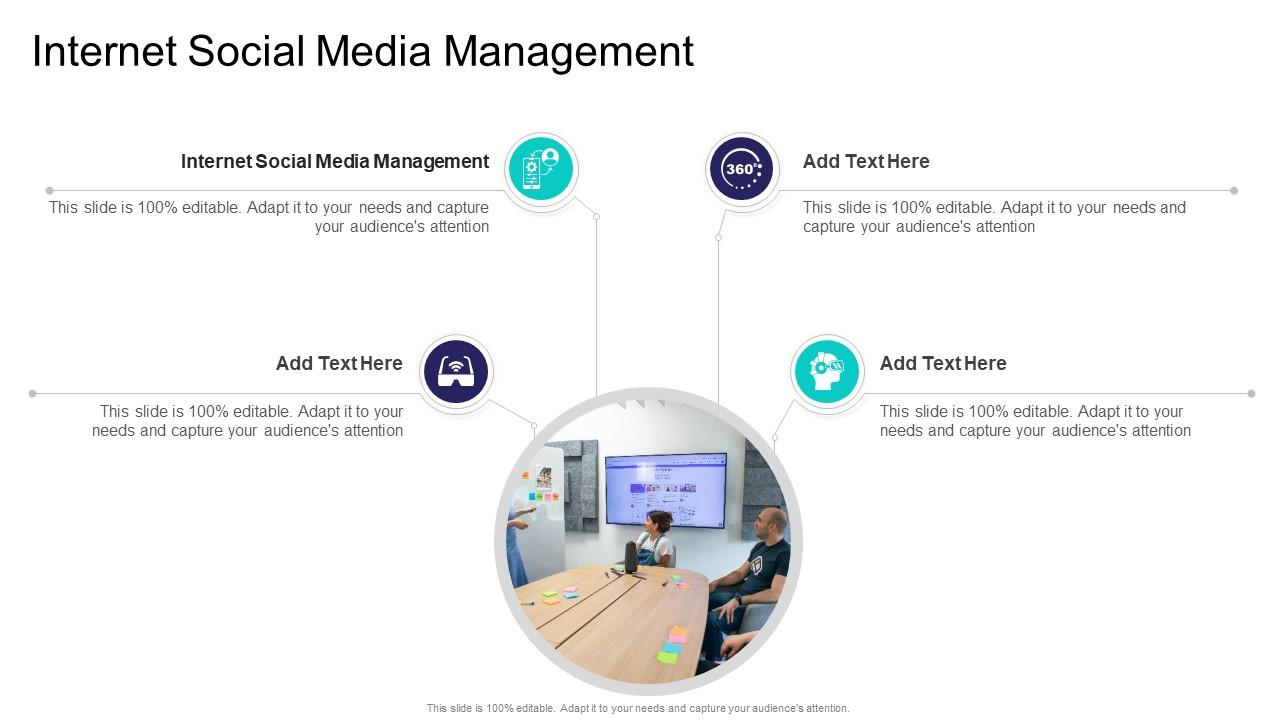 Internet Social Media Management

Internet Social Media Management

This slide is 100% editable. Adapt it to your needs and capture your audience's attention

360°

Add Text Here

This slide is 100% editable. Adapt it to your needs and capture your audience's attention

Add Text Here

This slide is 100% editable. Adapt it to your needs and capture your audience's attention

Add Text Here

This slide is 100% editable. Adapt it to your needs and capture your audience's attention

This slide is 100% editable. Adapt it to your needs and capture your audience's attention.